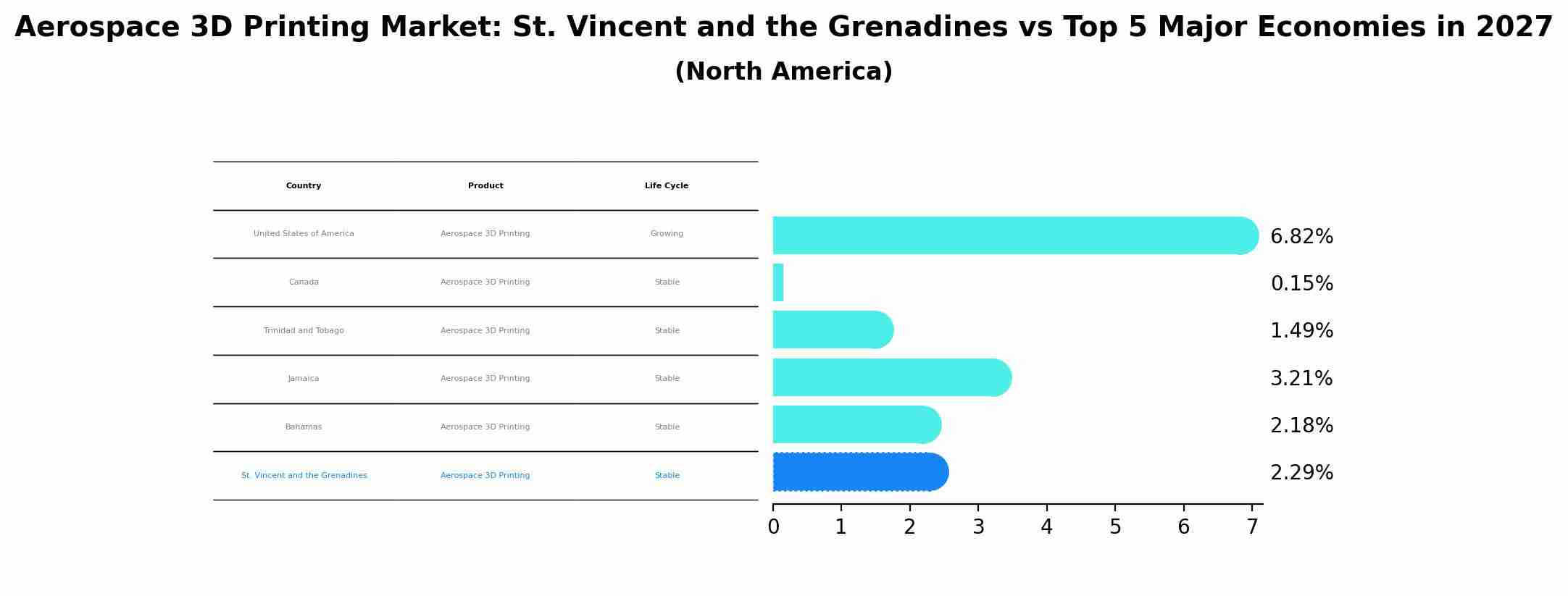 Aerospace 3D Printing Market: St. Vincent and the Grenadines vs Top 5 Major Economies in 2027
(North America)

| Country | Product | Life Cycle |
|---|---|---|
| United States of America | Aerospace 3D Printing | Growing |
| Canada | Aerospace 3D Printing | Stable |
| Trinidad and Tobago | Aerospace 3D Printing | Stable |
| Jamaica | Aerospace 3D Printing | Stable |
| Bahamas | Aerospace 3D Printing | Stable |
| St. Vincent and the Grenadines | Aerospace 3D Printing | Stable |

6.82%
0.15%
1.49%
3.21%
2.18%
2.29%

0 1 2 3 4 5 6 7